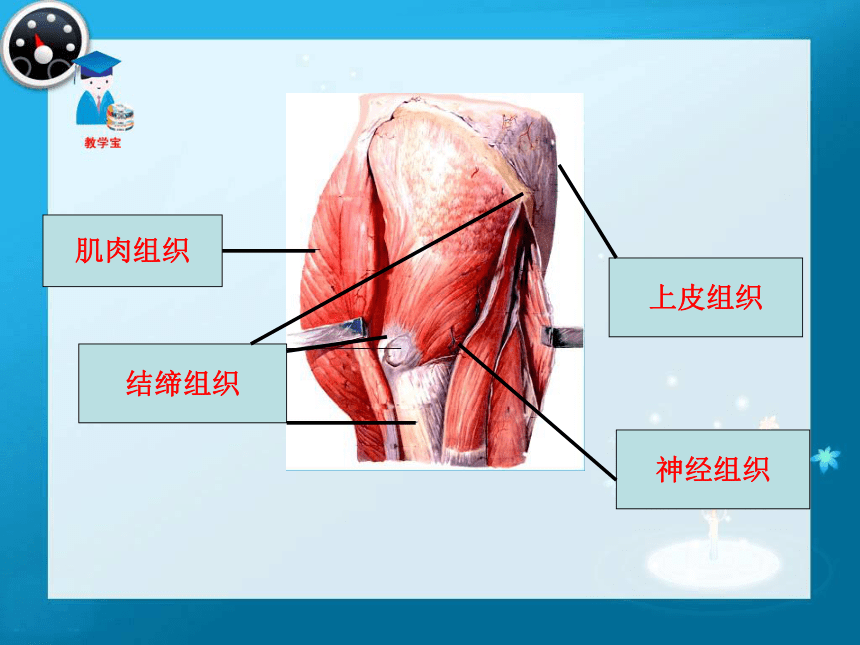 教学宝

肌肉组织

上皮组织

结缔组织

神经组织